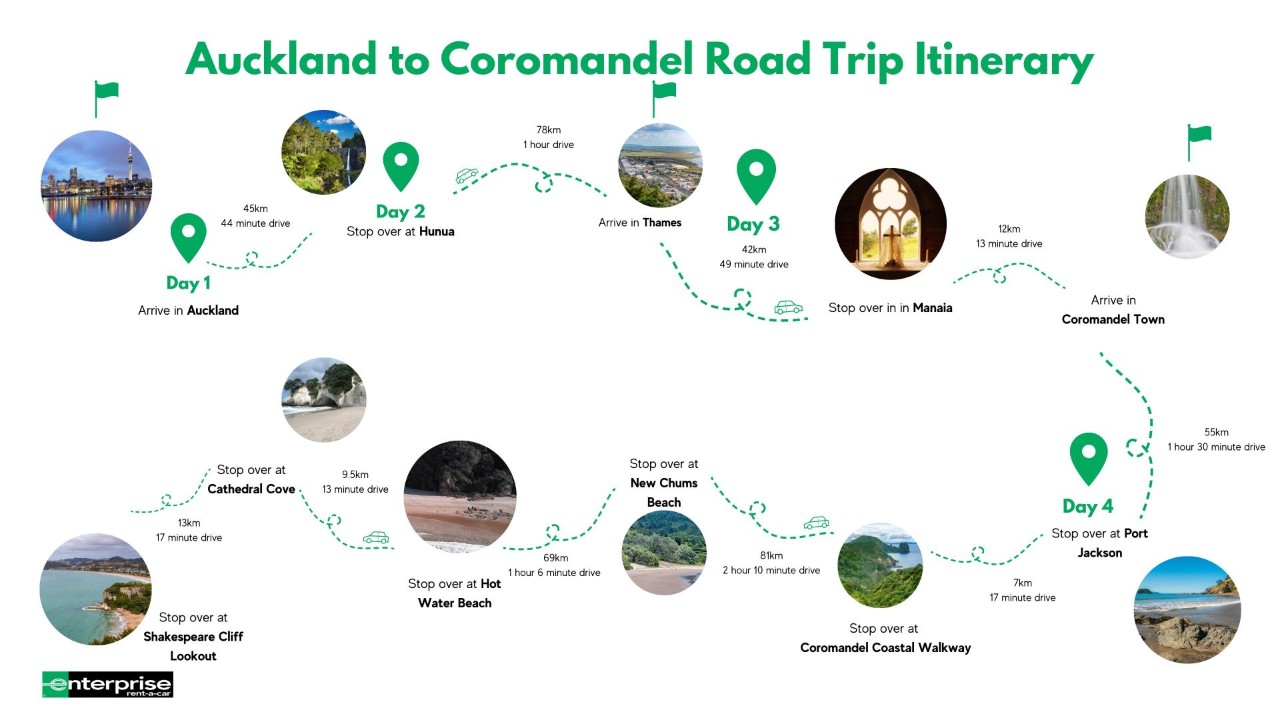 Auckland to Coromandel Road Trip Itinerary

Day 1
Arrive in Auckland

45km
44 minute drive

Day 2
Stop over at Hunua

78km
1 hour drive

Arrive in Thames

Day 3
42km
49 minute drive

Stop over in in Manaia

12km
13 minute drive

Arrive in
Coromandel Town

55km
1 hour 30 minute drive

Day 4
Stop over at Port Jackson

7km
17 minute drive

Stop over at
Coromandel Coastal Walkway

81km
2 hour 10 minute drive

Stop over at
New Chums Beach

69km
1 hour 6 minute drive

Stop over at Hot Water Beach

9.5km
13 minute drive

Stop over at
Cathedral Cove

13km
17 minute drive

Stop over at
Shakespeare Cliff Lookout

enterprise
rent-a-car